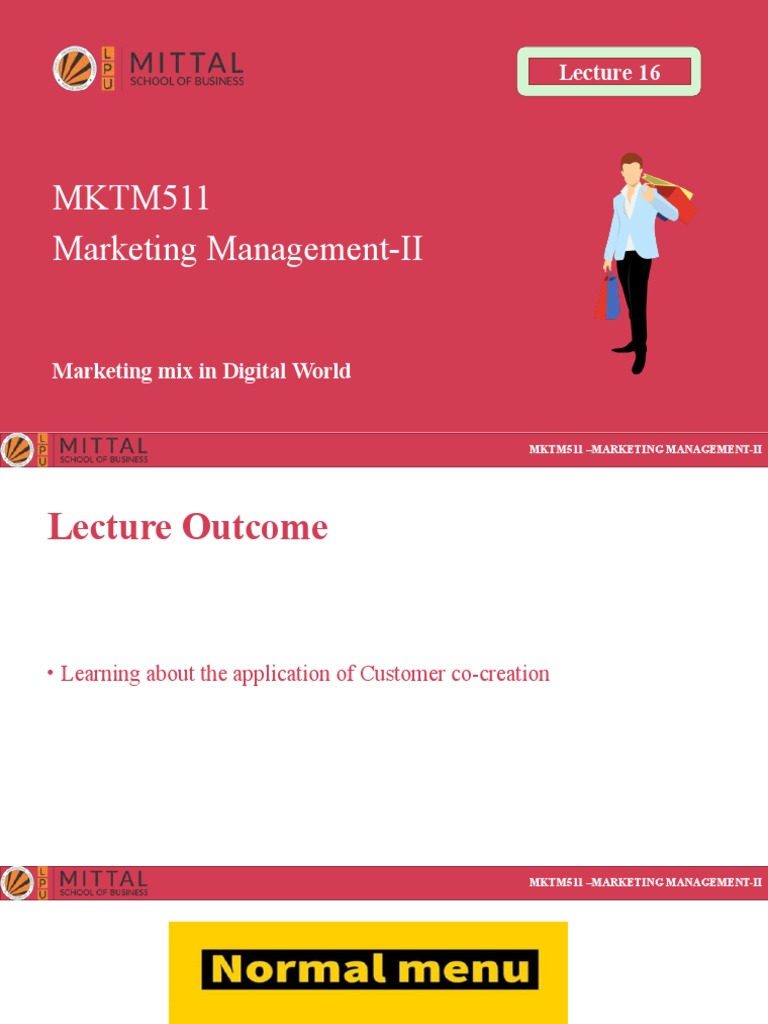 LPU MITTAL SCHOOL OF BUSINESS

Lecture 16

MKTM511
Marketing Management-II

Marketing mix in Digital World

LPU MITTAL SCHOOL OF BUSINESS

MKTM511 –MARKETING MANAGEMENT-II

Lecture Outcome

• Learning about the application of Customer co-creation

LPU MITTAL SCHOOL OF BUSINESS

MKTM511 –MARKETING MANAGEMENT-II

Normal menu